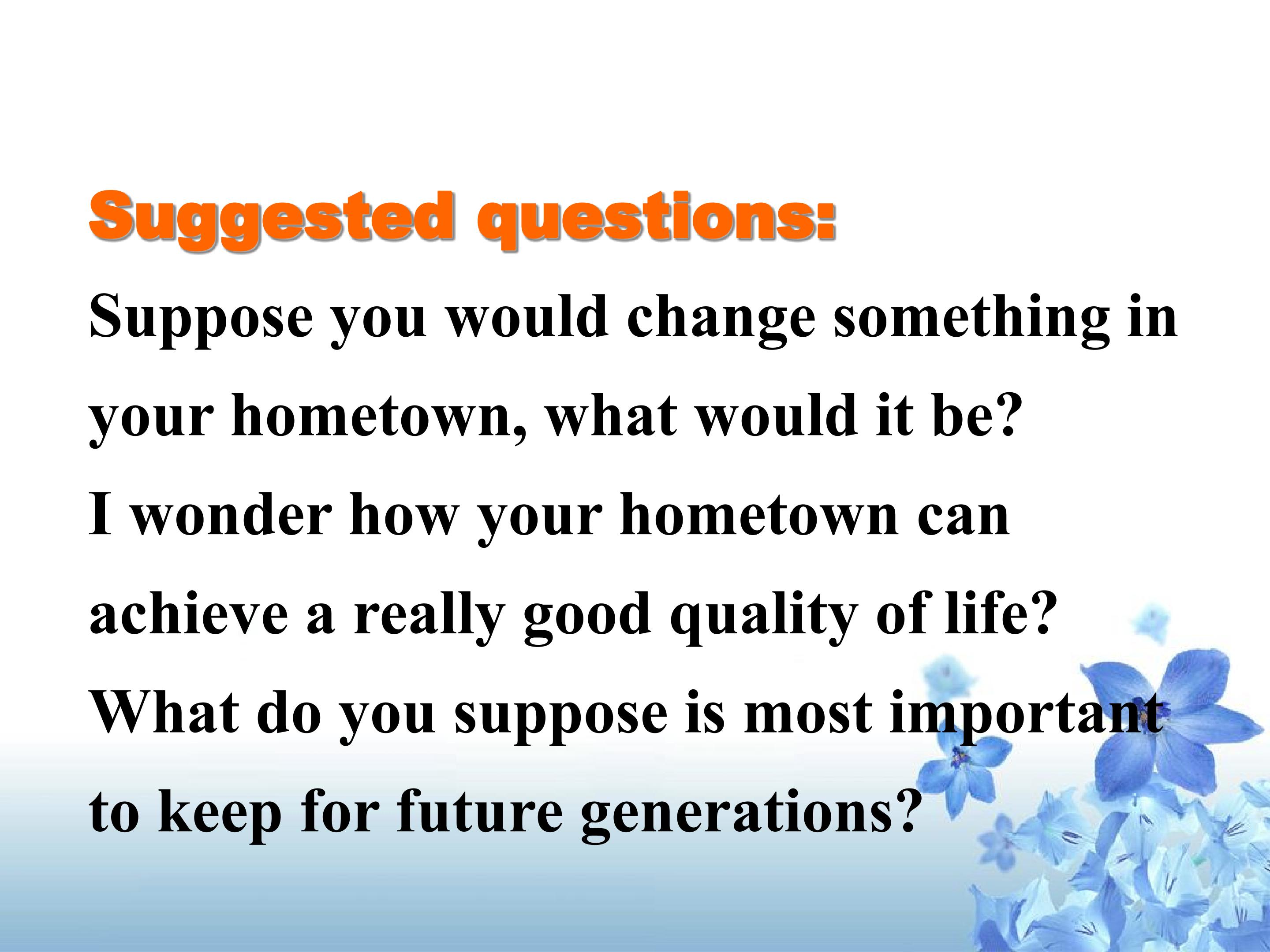 Suggested questions:

Suppose you would change something in your hometown, what would it be?

I wonder how your hometown can achieve a really good quality of life?

What do you suppose is most important to keep for future generations?